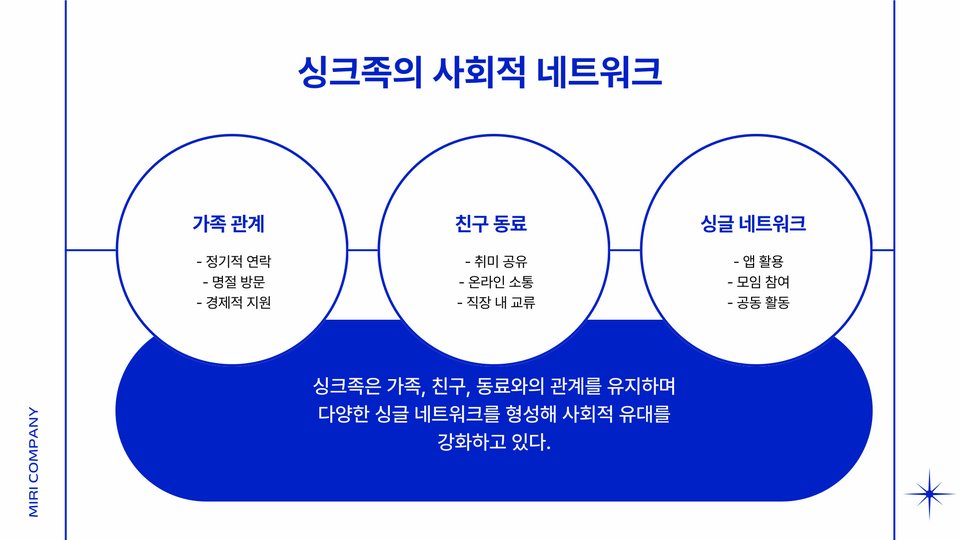 싱크족의 사회적 네트워크

가족 관계

- 정기적 연락
- 명절 방문
- 경제적 지원

친구 동료

- 취미 공유
- 온라인 소통
- 직장 내 교류

싱글 네트워크

- 앱 활용
- 모임 참여
- 공동 활동

싱크족은 가족, 친구, 동료와의 관계를 유지하며 다양한 싱글 네트워크를 형성해 사회적 유대를 강화하고 있다.

MIRI COMPANY